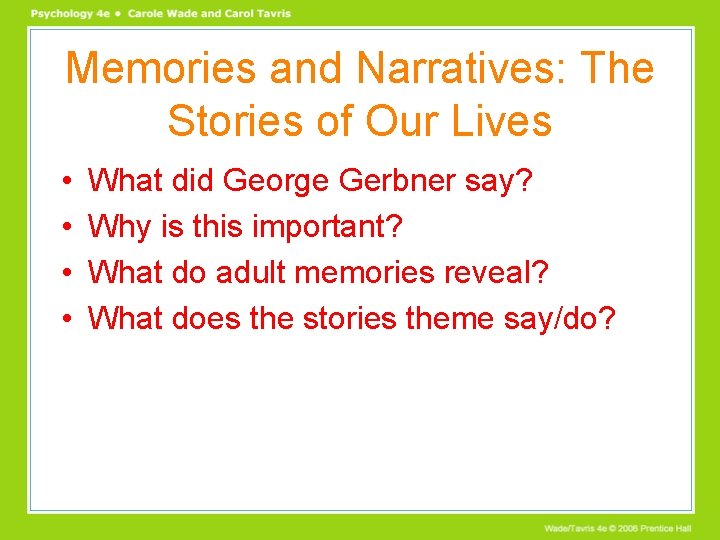 Psychology 4e • Carole Wade and Carol Tavris

Memories and Narratives: The Stories of Our Lives

• What did George Gerbner say?
• Why is this important?
• What do adult memories reveal?
• What does the stories theme say/do?

Wade/Tavris 4e © 2006 Prentice Hall